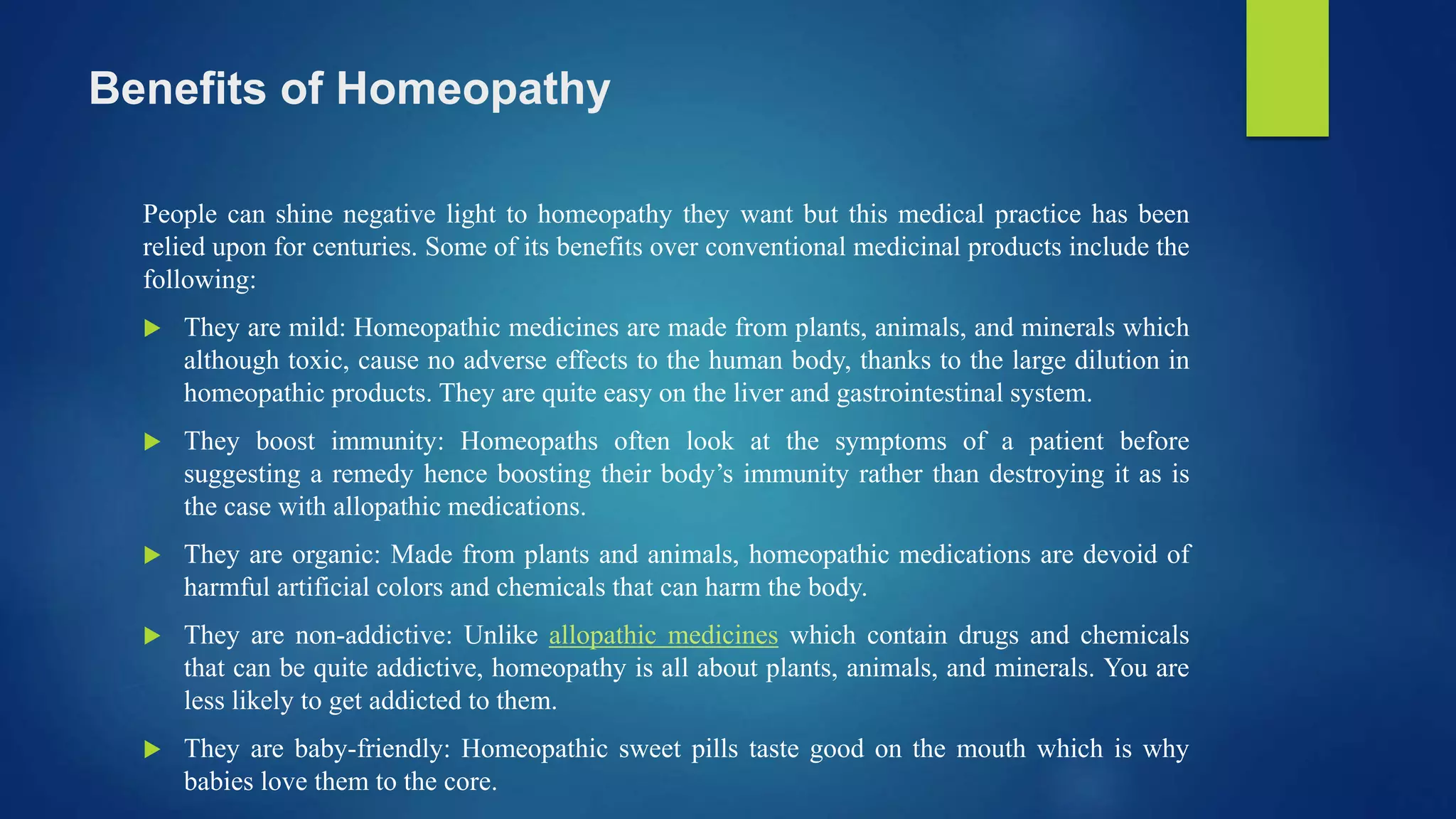 Benefits of Homeopathy

People can shine negative light to homeopathy they want but this medical practice has been relied upon for centuries. Some of its benefits over conventional medicinal products include the following:

▶ They are mild: Homeopathic medicines are made from plants, animals, and minerals which although toxic, cause no adverse effects to the human body, thanks to the large dilution in homeopathic products. They are quite easy on the liver and gastrointestinal system.

▶ They boost immunity: Homeopaths often look at the symptoms of a patient before suggesting a remedy hence boosting their body's immunity rather than destroying it as is the case with allopathic medications.

▶ They are organic: Made from plants and animals, homeopathic medications are devoid of harmful artificial colors and chemicals that can harm the body.

▶ They are non-addictive: Unlike allopathic medicines which contain drugs and chemicals that can be quite addictive, homeopathy is all about plants, animals, and minerals. You are less likely to get addicted to them.

▶ They are baby-friendly: Homeopathic sweet pills taste good on the mouth which is why babies love them to the core.